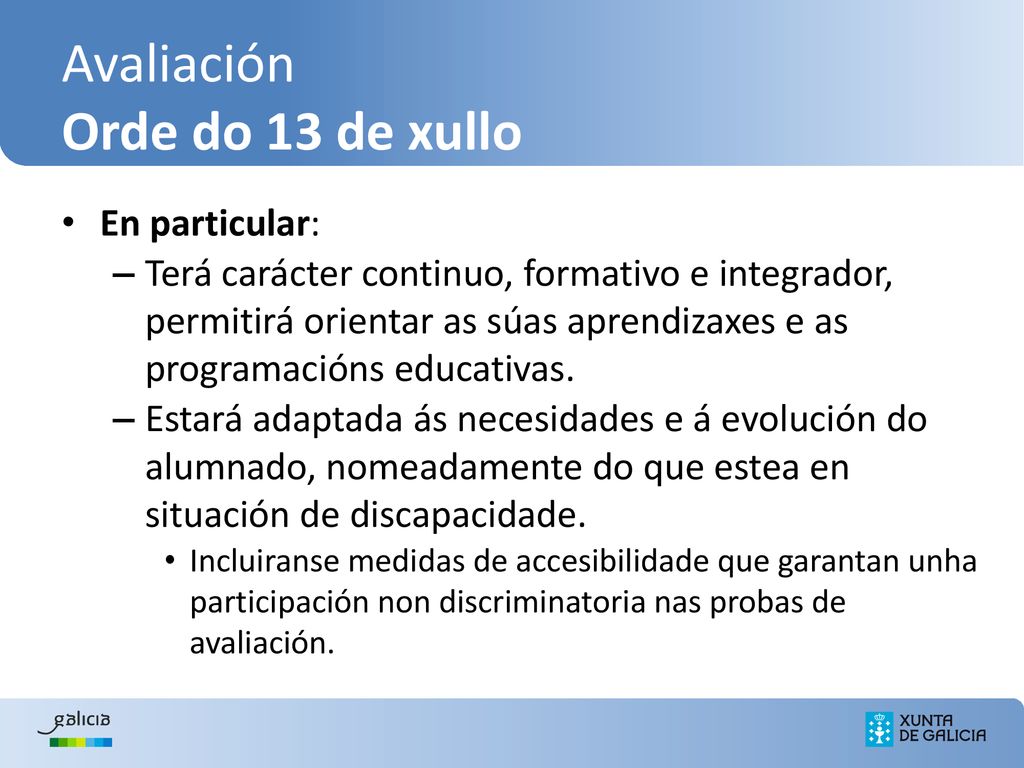 Avaliación
Orde do 13 de xullo

• En particular:
– Terá carácter continuo, formativo e integrador, permitirá orientar as súas aprendizaxes e as programacións educativas.
– Estará adaptada ás necesidades e á evolución do alumnado, nomeadamente do que estea en situación de discapacidade.
• Incluiranse medidas de accesibilidade que garantan unha participación non discriminatoria nas probas de avaliación.

galicia

XUNTA DE GALICIA